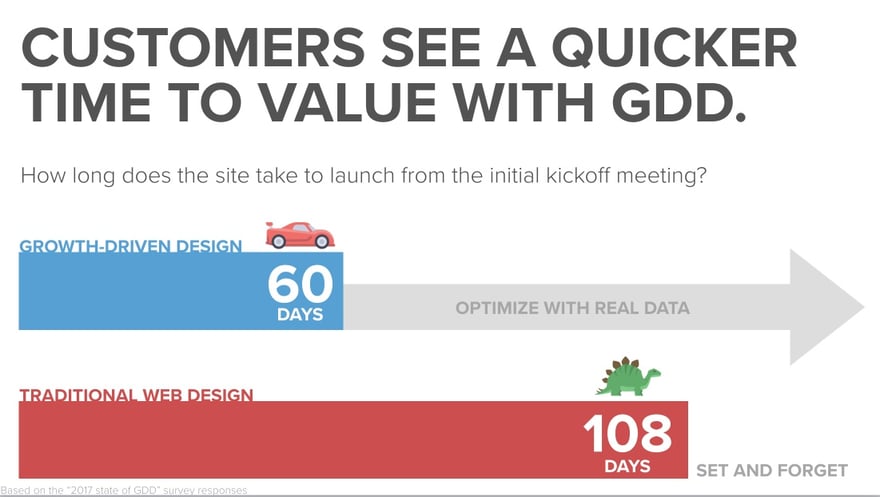 CUSTOMERS SEE A QUICKER TIME TO VALUE WITH GDD.

How long does the site take to launch from the initial kickoff meeting?

GROWTH-DRIVEN DESIGN

60
DAYS

OPTIMIZE WITH REAL DATA

TRADITIONAL WEB DESIGN

108
DAYS

SET AND FORGET

Based on the "2017 state of GDD" survey responses